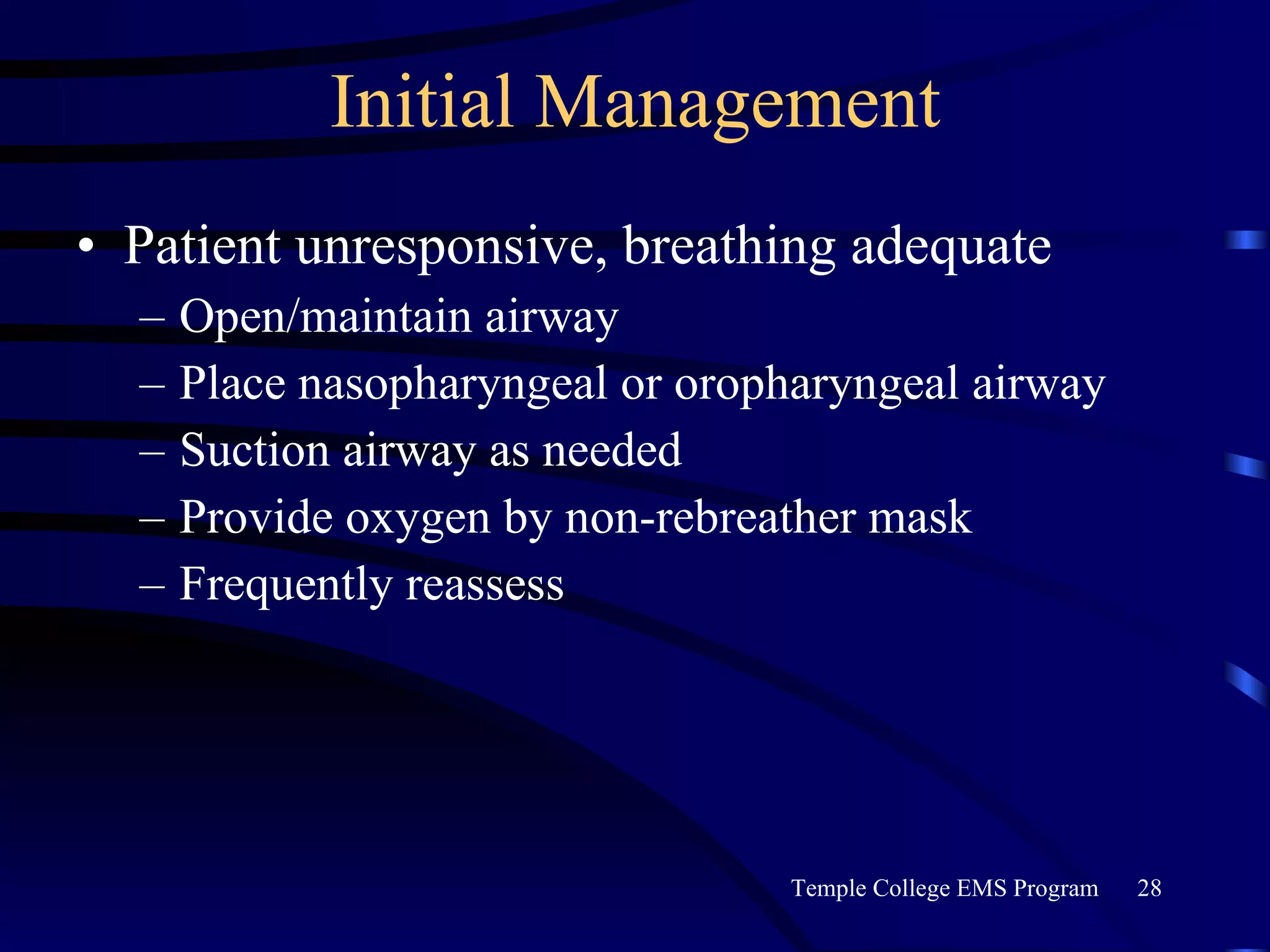 Initial Management

• Patient unresponsive, breathing adequate
– Open/maintain airway
– Place nasopharyngeal or oropharyngeal airway
– Suction airway as needed
– Provide oxygen by non-rebreather mask
– Frequently reassess

Temple College EMS Program 28